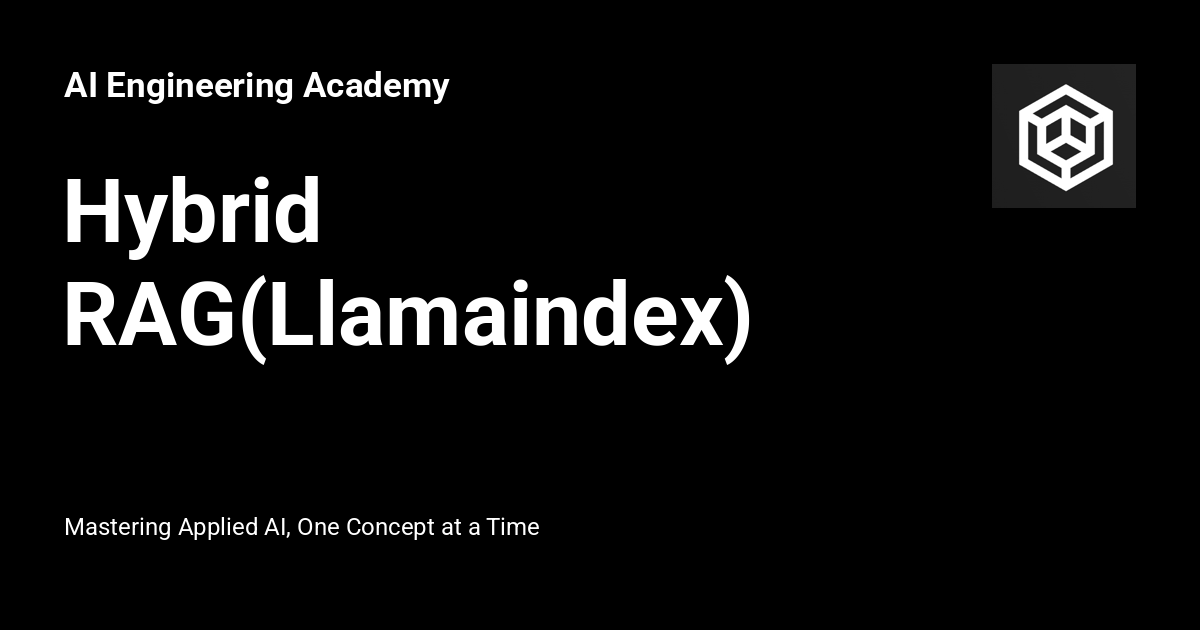 AI Engineering Academy

Hybrid RAG(Llamaindex)

Mastering Applied AI, One Concept at a Time